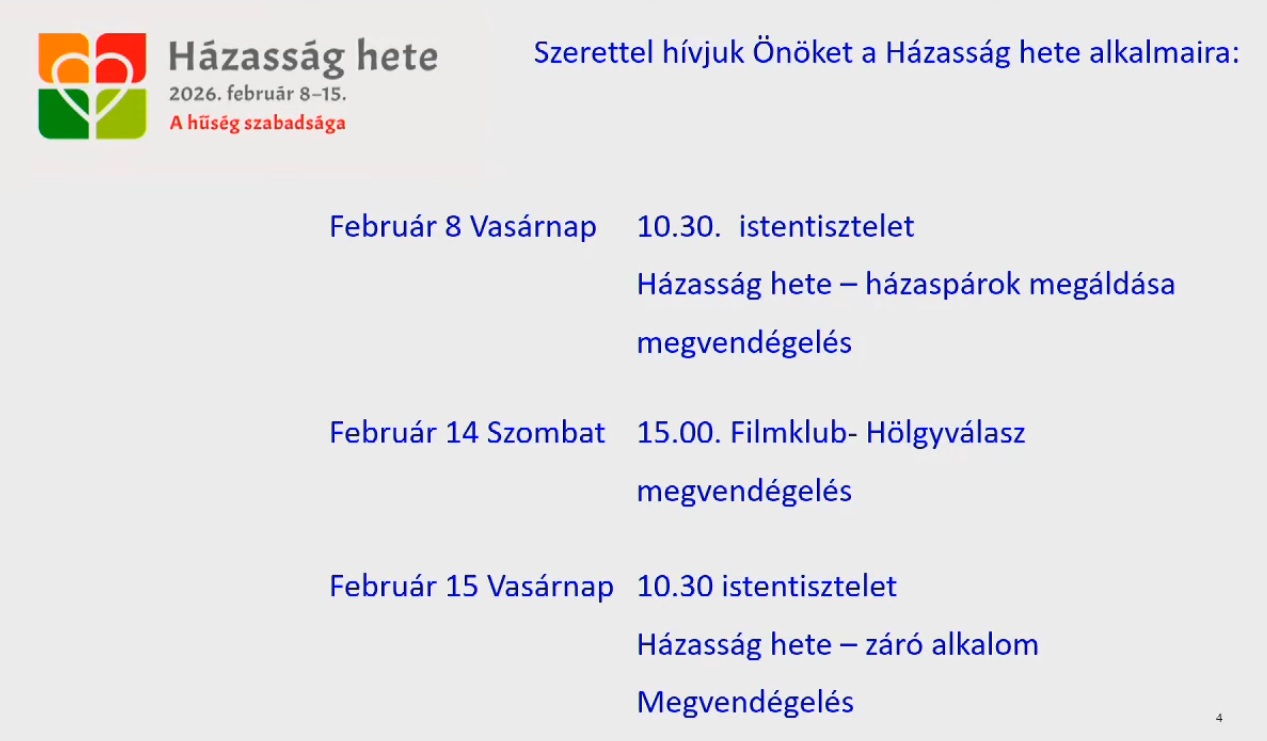 Házasság hete
2026. február 8–15.
A hűség szabadsága

Szerettel hívjuk Önöket a Házasság hete alkalmaira:

Február 8 Vasárnap 10.30. istentisztelet
Házasság hete – házaspárok megáldása
megvendégelés

Február 14 Szombat 15.00. Filmklub- Hölgyválasz
megvendégelés

Február 15 Vasárnap 10.30 istentisztelet
Házasság hete – záró alkalom
Megvendégelés

4